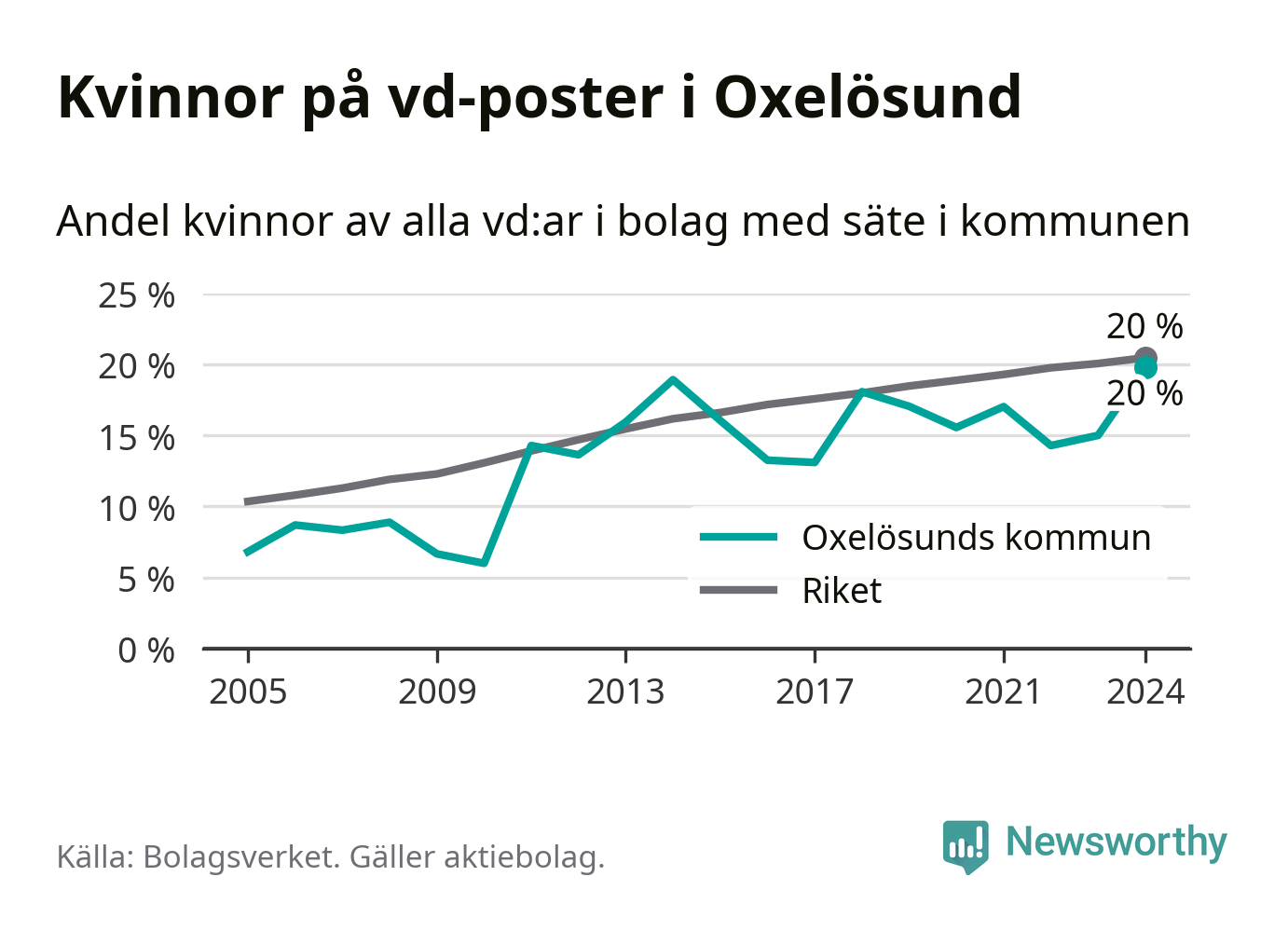 Kvinnor på vd-poster i Oxelösund

Andel kvinnor av alla vd:ar i bolag med säte i kommunen

25 %
20 %
15 %
10 %
5 %
0 %

20 %
20 %

Oxelösunds kommun
Riket

2005
2009
2013
2017
2021
2024

Källa: Bolagsverket. Gäller aktiebolag.

Newsworthy